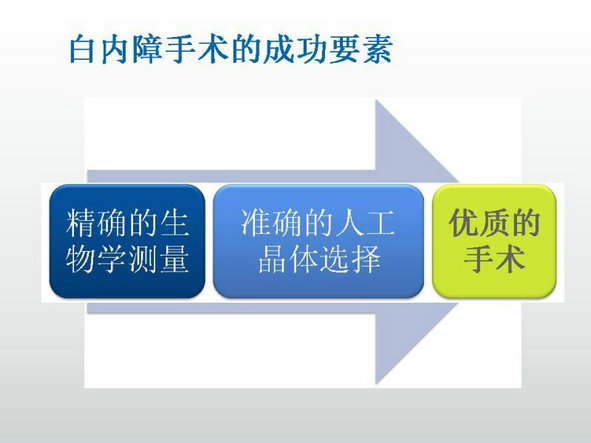 白内障手术的成功要素

精确的生物学测量

准确的人工晶体选择

优质的手术